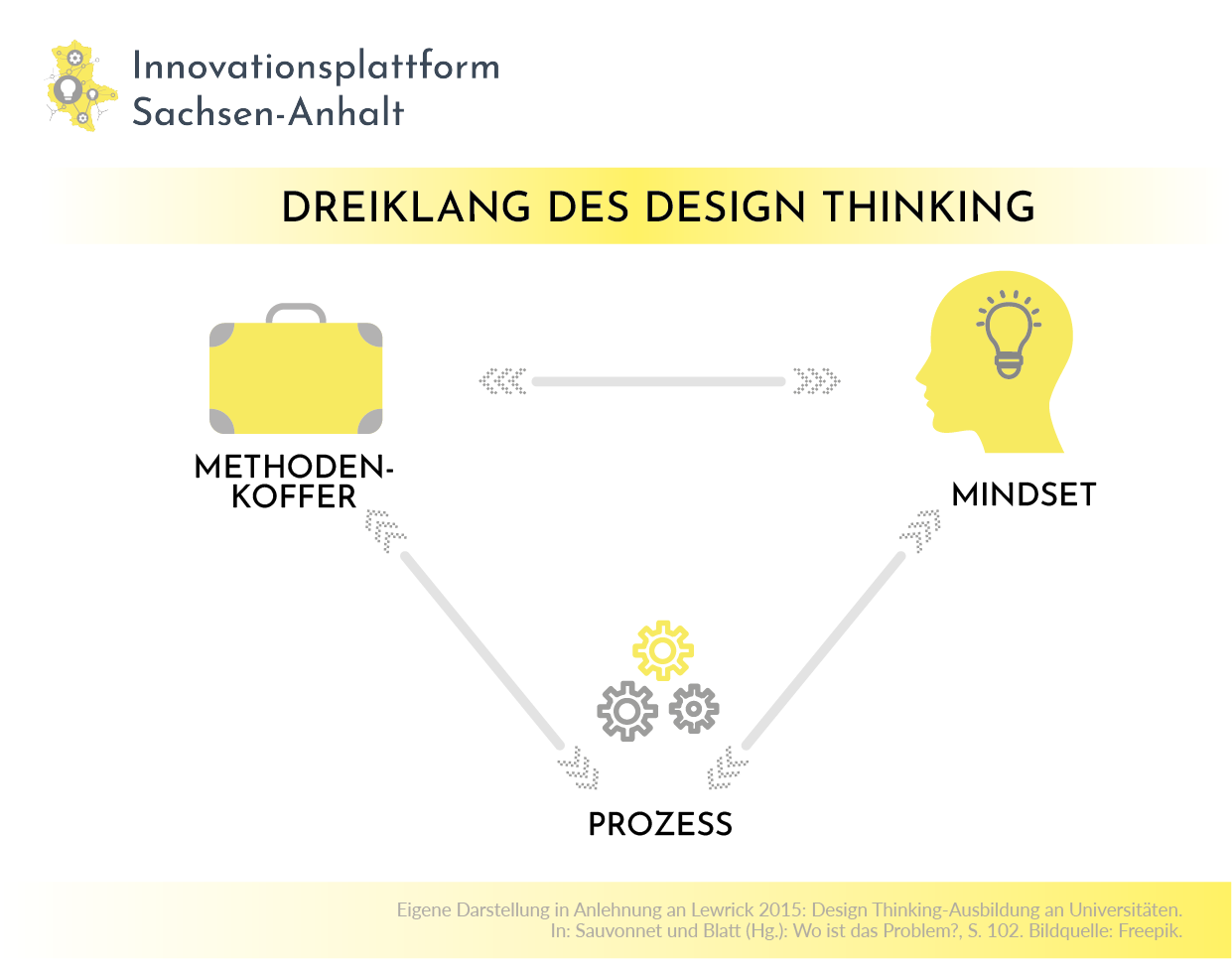 Innovationsplattform Sachsen-Anhalt

DREIKLANG DES DESIGN THINKING

METHODEN-KOFFER

MINDSET

PROZESS

Eigene Darstellung in Anlehnung an Lewrick 2015: Design Thinking-Ausbildung an Universitäten. In: Sauvonnet und Blatt (Hg.): Wo ist das Problem?, S. 102. Bildquelle: Freepik.